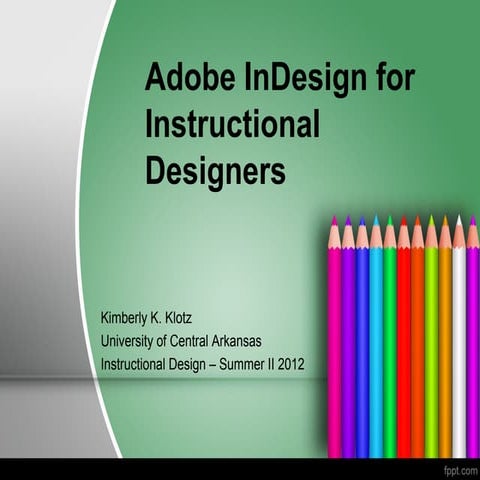 Adobe InDesign for Instructional Designers

Kimberly K. Klotz
University of Central Arkansas
Instructional Design – Summer II 2012

fppt.com